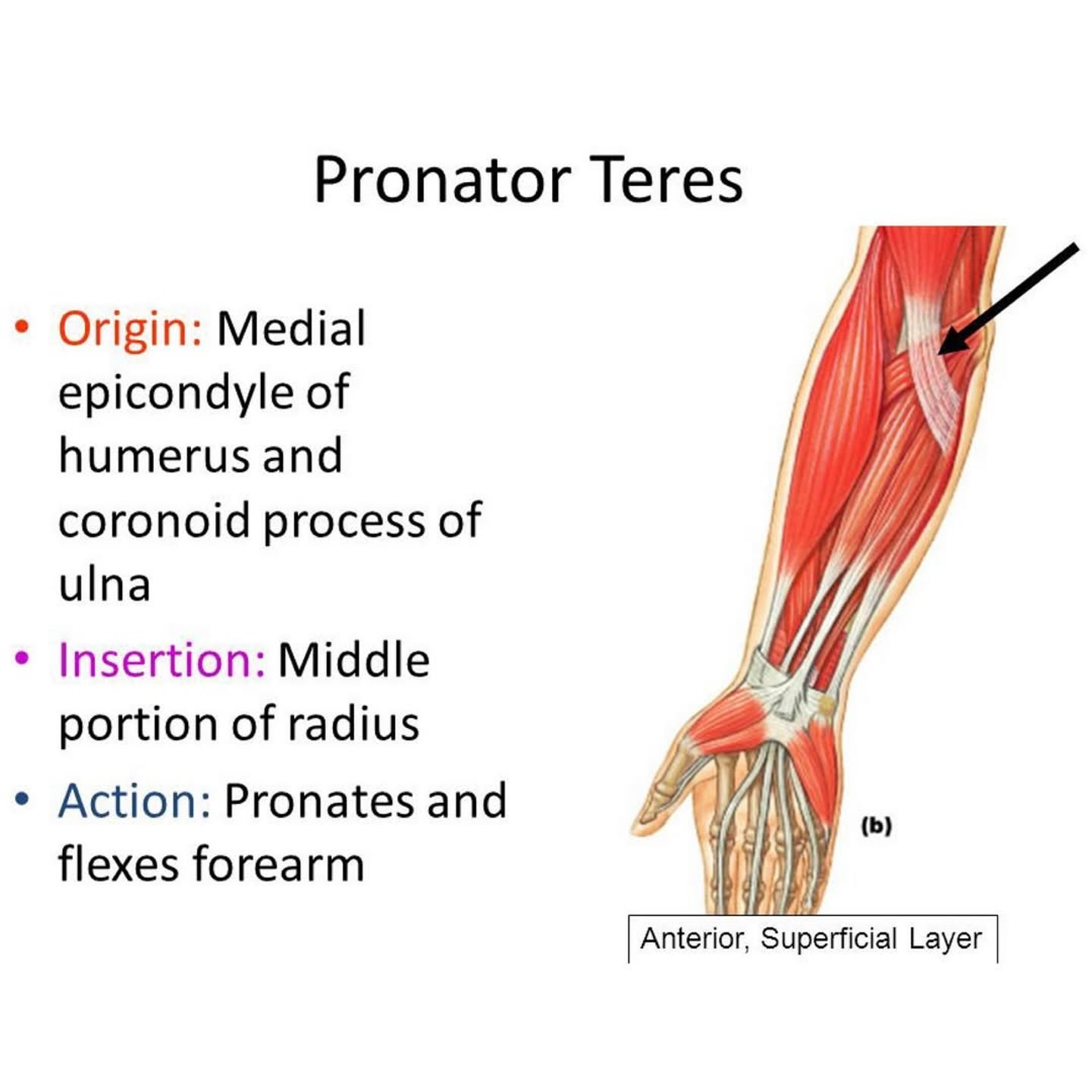 Pronator Teres

• Origin: Medial epicondyle of humerus and coronoid process of ulna
• Insertion: Middle portion of radius
• Action: Pronates and flexes forearm

(b)

Anterior, Superficial Layer